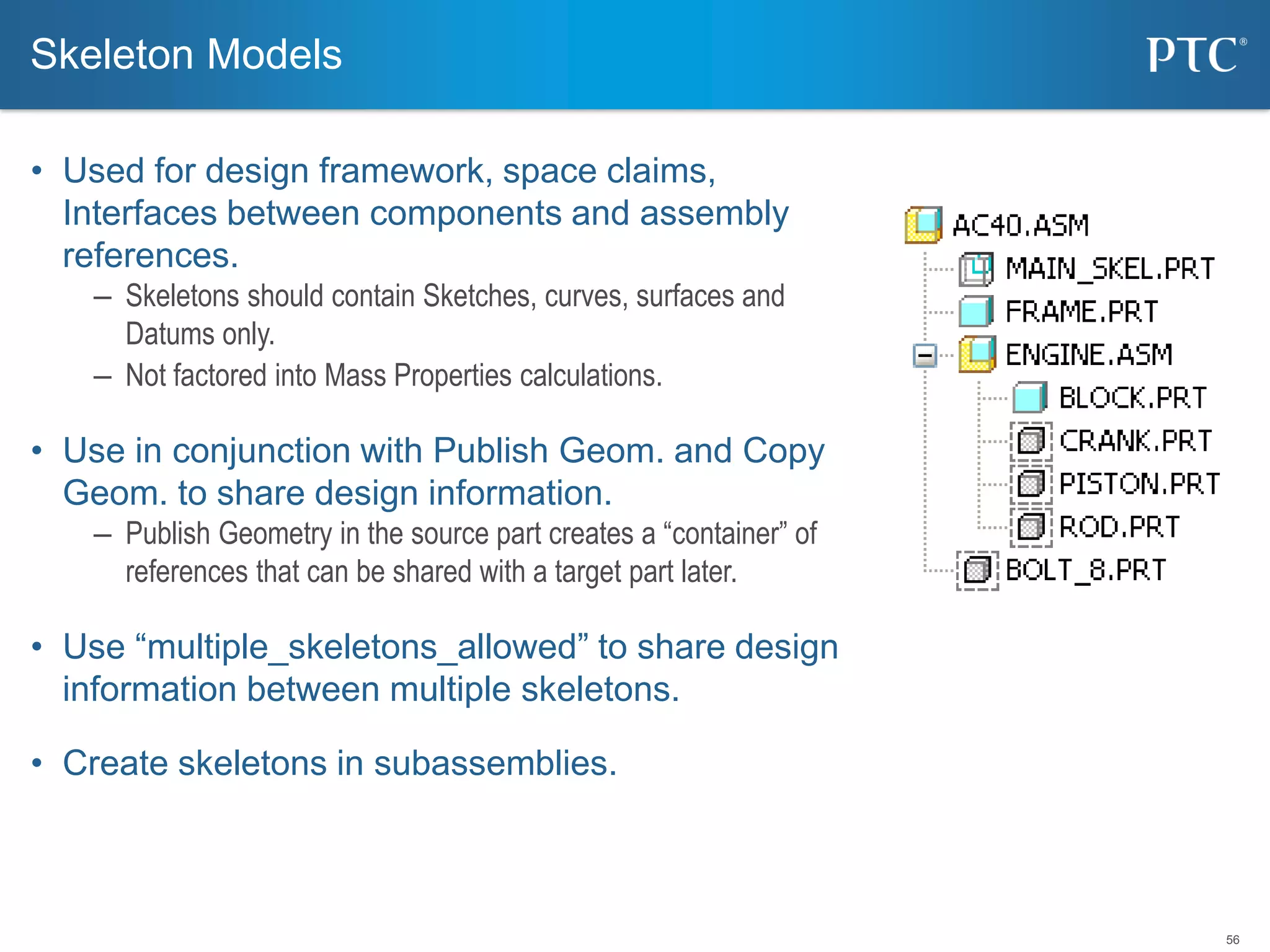 Skeleton Models

PTC®

• Used for design framework, space claims, Interfaces between components and assembly references.
– Skeletons should contain Sketches, curves, surfaces and Datums only.
– Not factored into Mass Properties calculations.

• Use in conjunction with Publish Geom. and Copy Geom. to share design information.
– Publish Geometry in the source part creates a “container” of references that can be shared with a target part later.

• Use “multiple_skeletons_allowed” to share design information between multiple skeletons.

• Create skeletons in subassemblies.

AC40.ASM
MAIN_SKEL.PRT
FRAME.PRT
ENGINE.ASM
BLOCK.PRT
CRANK.PRT
PISTON.PRT
ROD.PRT
BOLT_8.PRT

56